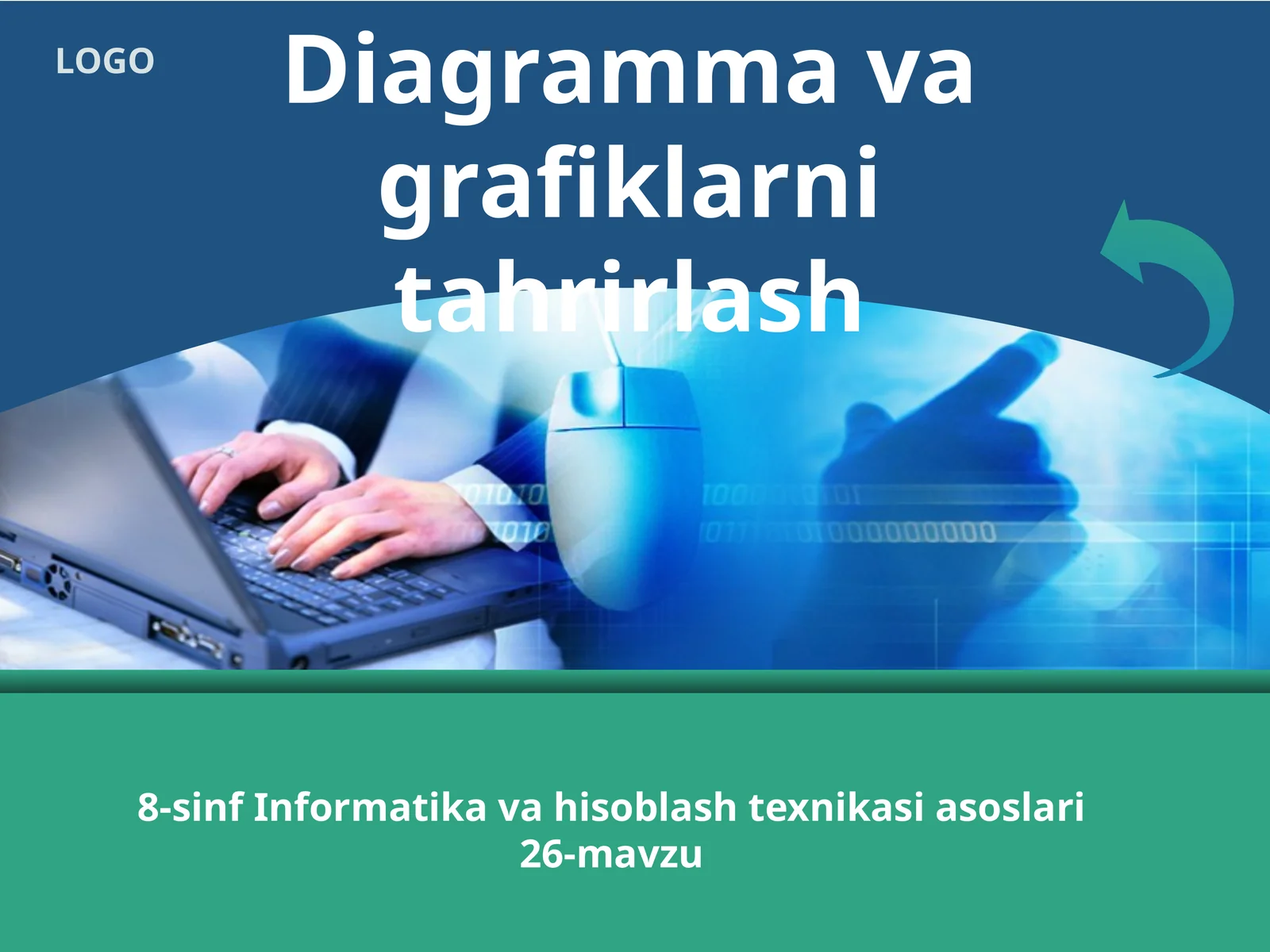 LOGO

Diagramma va grafiklarni tahrirlash

8-sinf Informatika va hisoblash texnikasi asoslari
26-mavzu